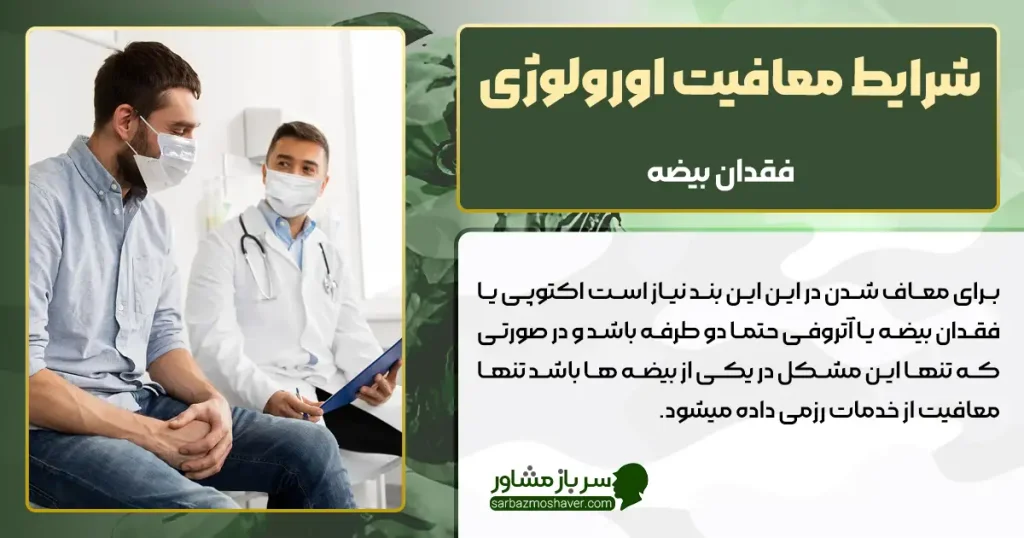 شرایط معافیت اورولوژی

فقدان بیضه

برای معاف شدن در این این بند نیاز است اکتوپی یا فقدان بیضه یا آتروفی حتما دو طرفه باشد و در صورتی که تنها این مشکل در یکی از بیضه ها باشد تنها معافیت از خدمات رزمی داده میشود.

سرباز مشاور
sarbazmoshaver.com